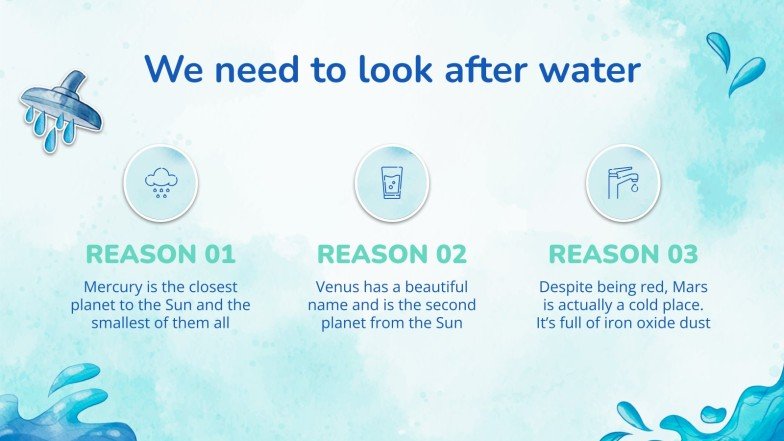 We need to look after water

REASON 01

Mercury is the closest planet to the Sun and the smallest of them all

REASON 02

Venus has a beautiful name and is the second planet from the Sun

REASON 03

Despite being red, Mars is actually a cold place. It's full of iron oxide dust